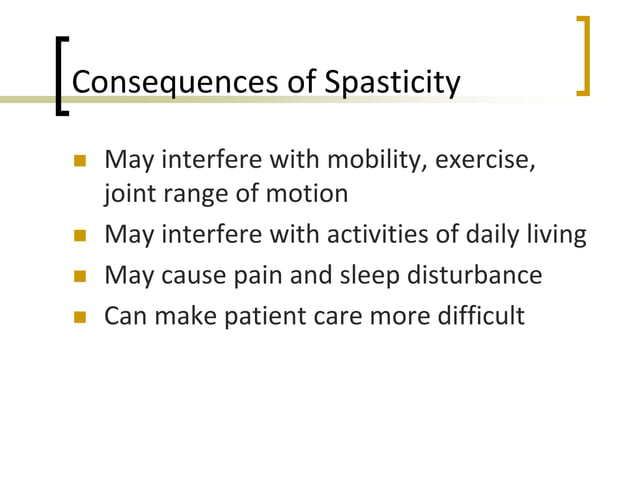 Consequences of Spasticity

- May interfere with mobility, exercise, joint range of motion
- May interfere with activities of daily living
- May cause pain and sleep disturbance
- Can make patient care more difficult